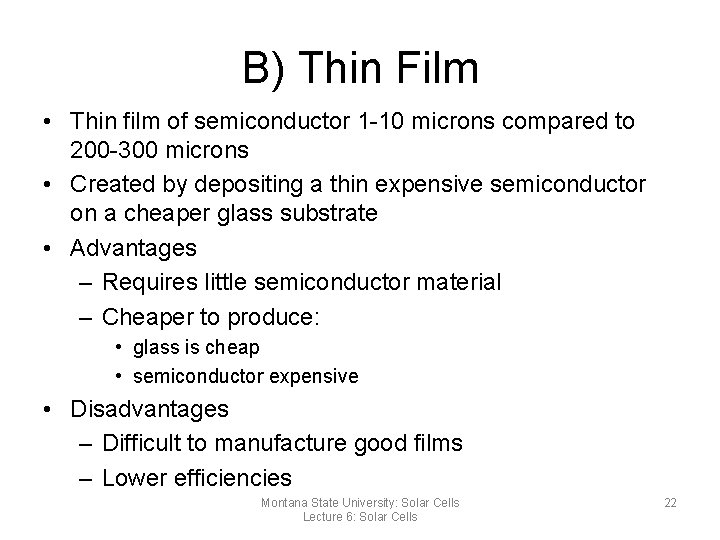 B) Thin Film

• Thin film of semiconductor 1-10 microns compared to 200-300 microns
• Created by depositing a thin expensive semiconductor on a cheaper glass substrate
• Advantages
– Requires little semiconductor material
– Cheaper to produce:
• glass is cheap
• semiconductor expensive
• Disadvantages
– Difficult to manufacture good films
– Lower efficiencies

Montana State University: Solar Cells
Lecture 6: Solar Cells

22